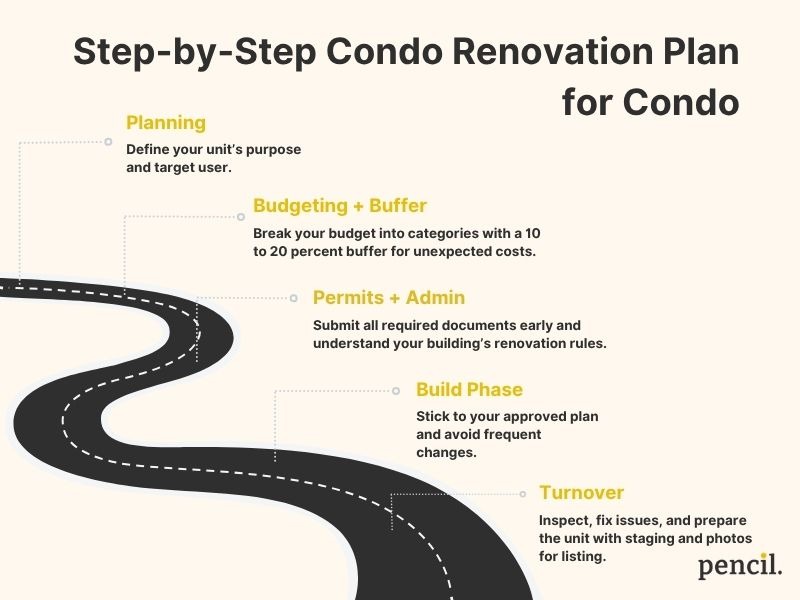 Step-by-Step Condo Renovation Plan for Condo

Planning
Define your unit's purpose and target user.

Budgeting + Buffer
Break your budget into categories with a 10 to 20 percent buffer for unexpected costs.

Permits + Admin
Submit all required documents early and understand your building's renovation rules.

Build Phase
Stick to your approved plan and avoid frequent changes.

Turnover
Inspect, fix issues, and prepare the unit with staging and photos for listing.

pencil.